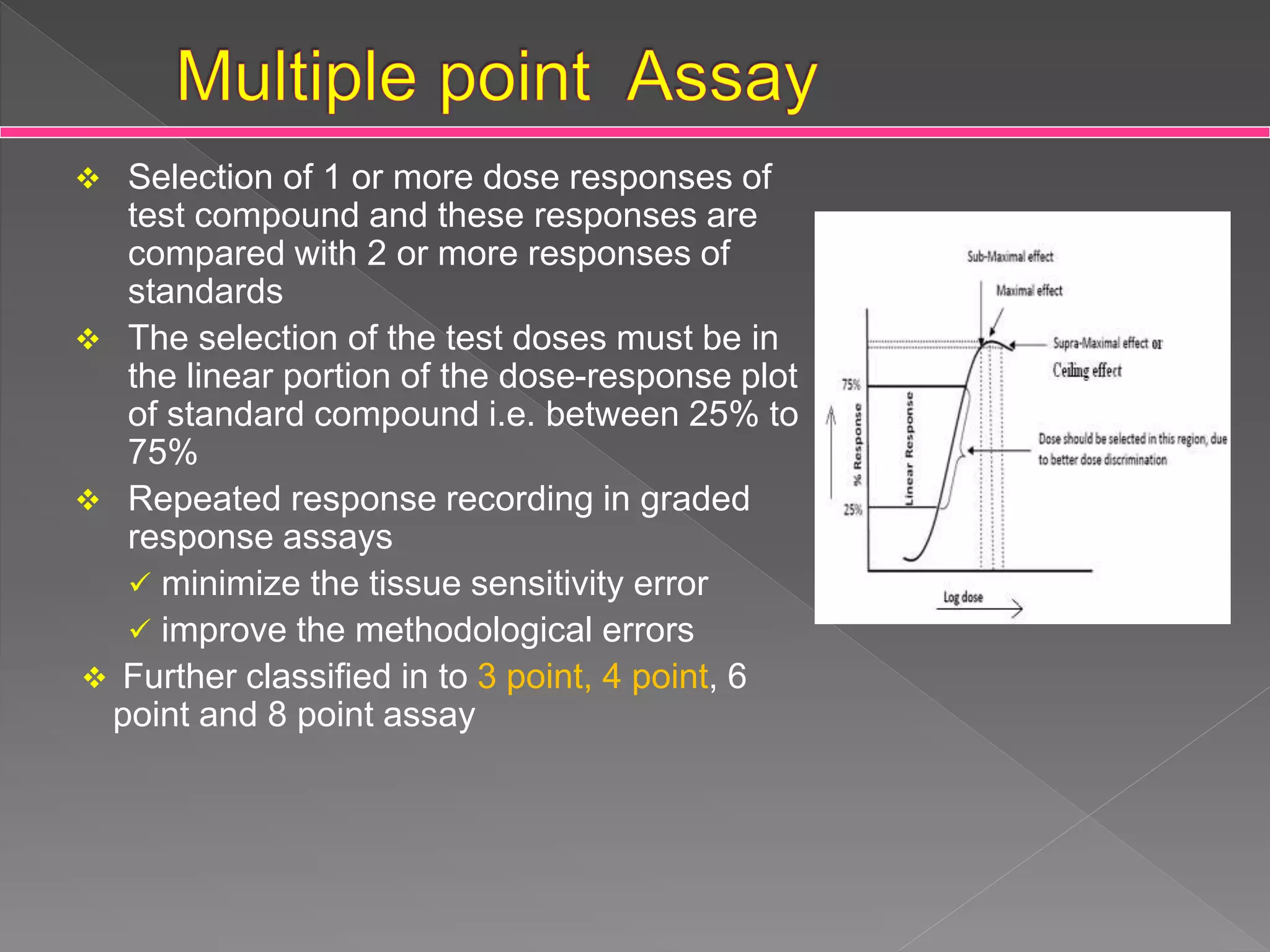 Multiple point Assay

❖ Selection of 1 or more dose responses of test compound and these responses are compared with 2 or more responses of standards

❖ The selection of the test doses must be in the linear portion of the dose-response plot of standard compound i.e. between 25% to 75%

❖ Repeated response recording in graded response assays

✓ minimize the tissue sensitivity error

✓ improve the methodological errors

❖ Further classified in to 3 point, 4 point, 6 point and 8 point assay

Sub-Maximal effect
Maximal effect
Supra-Maximal effect or Ceiling effect
75%
25%
% Response
Linear Response
Dose should be selected in this region, due to better dose discrimination
Log dose